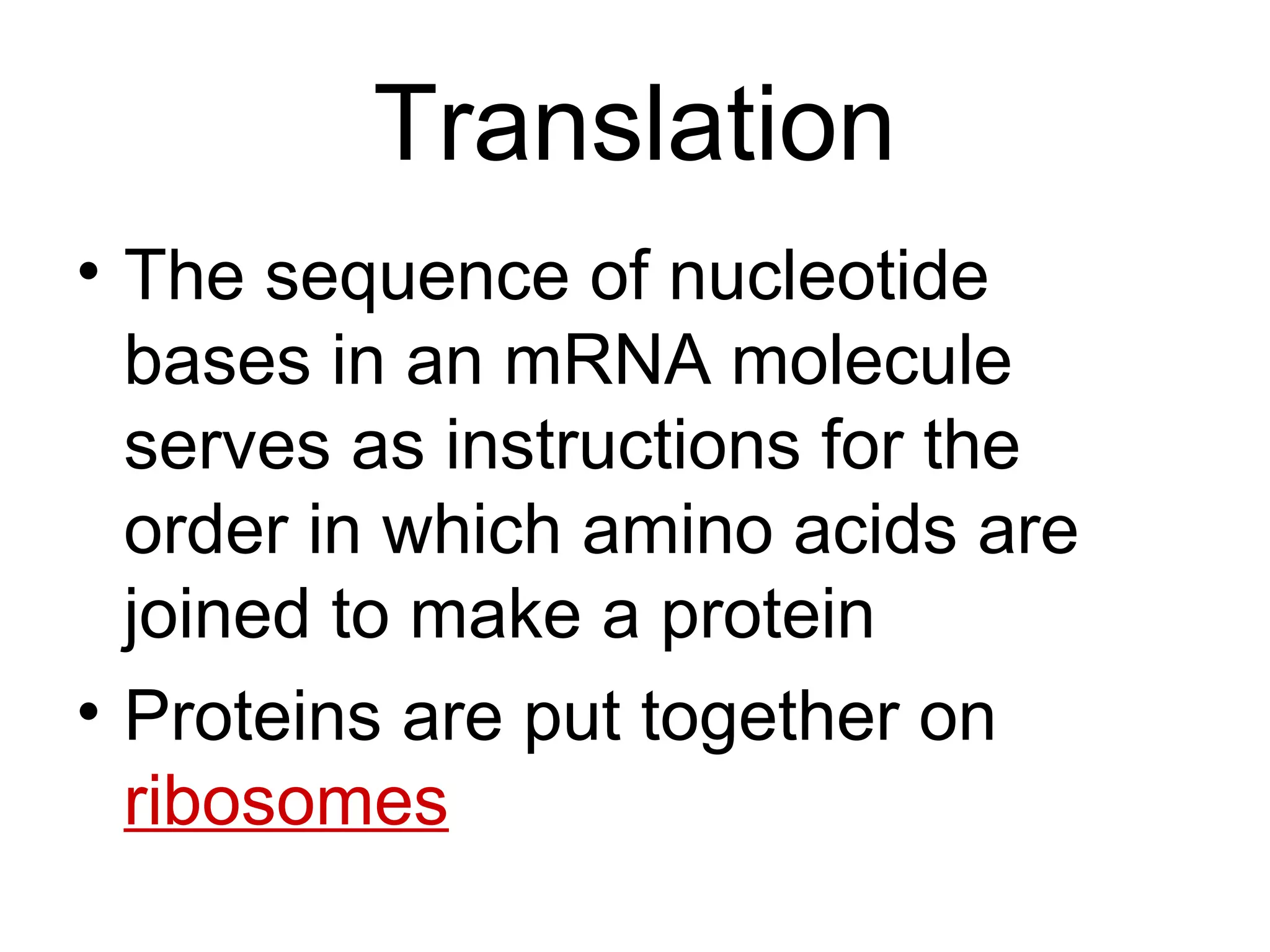 Translation

• The sequence of nucleotide bases in an mRNA molecule serves as instructions for the order in which amino acids are joined to make a protein
• Proteins are put together on ribosomes